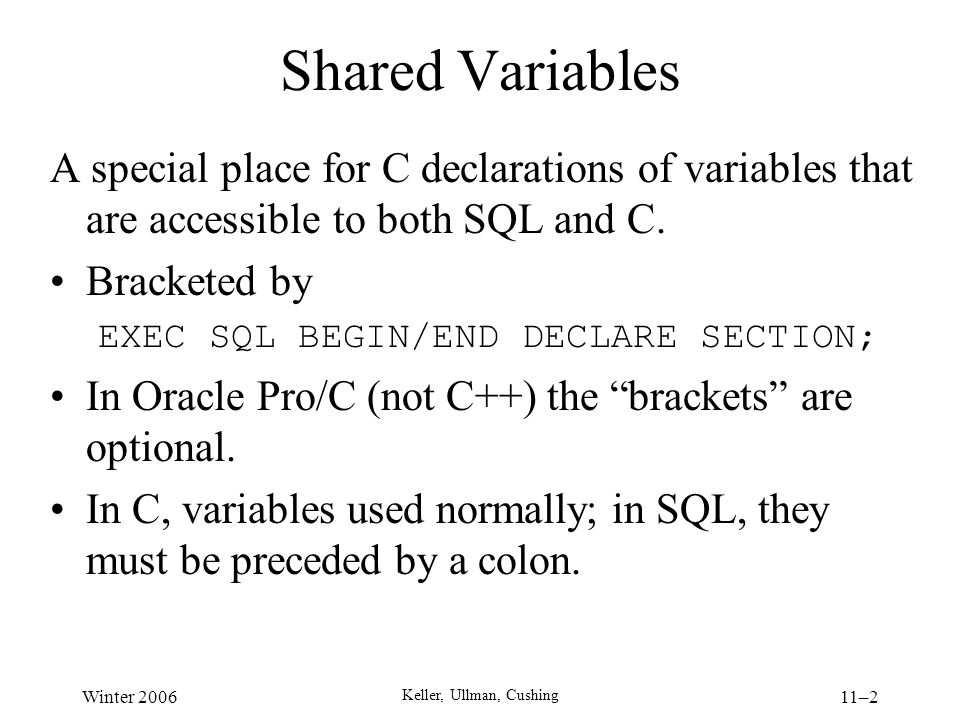 Shared Variables

A special place for C declarations of variables that are accessible to both SQL and C.

• Bracketed by

EXEC SQL BEGIN/END DECLARE SECTION;

• In Oracle Pro/C (not C++) the “brackets” are optional.

• In C, variables used normally; in SQL, they must be preceded by a colon.

Winter 2006

Keller, Ullman, Cushing

11–2